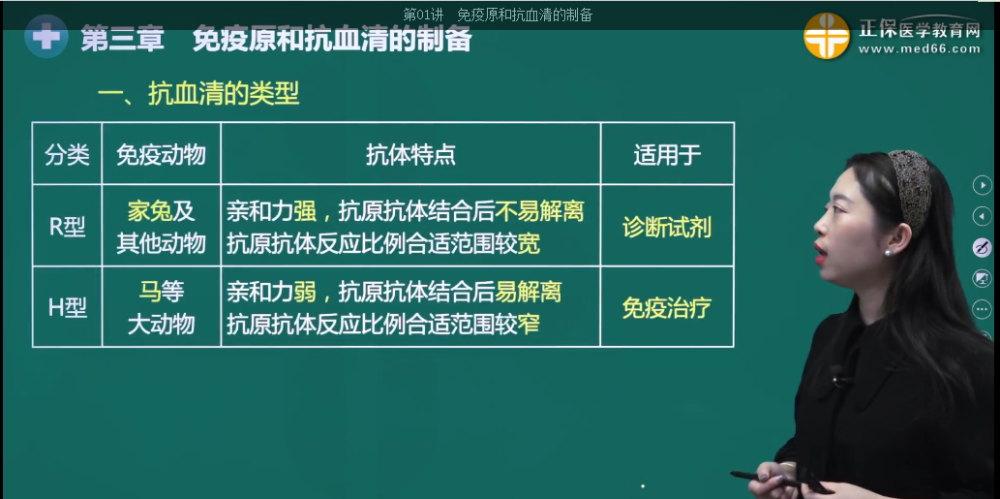 第01讲 免疫原和抗血清的制备

第三章 免疫原和抗血清的制备

正保医学教育网
www.med66.com

一、抗血清的类型

| 分类 | 免疫动物 | 抗体特点 | 适用于 |
|---|---|---|---|
| R型 | 家兔及其他动物 | 亲和力强，抗原抗体结合后不易解离 抗原抗体反应比例合适范围较宽 | 诊断试剂 |
| H型 | 马等大动物 | 亲和力弱，抗原抗体结合后易解离 抗原抗体反应比例合适范围较窄 | 免疫治疗 |